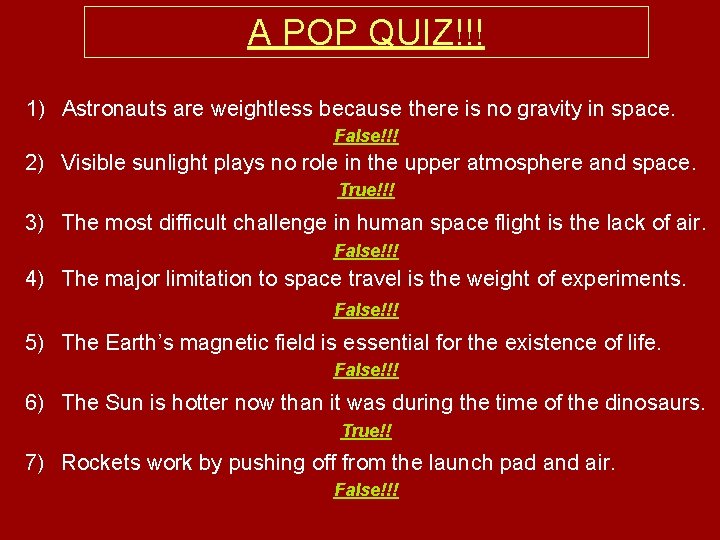 A POP QUIZ!!!

1) Astronauts are weightless because there is no gravity in space.

False!!!

2) Visible sunlight plays no role in the upper atmosphere and space.

True!!!

3) The most difficult challenge in human space flight is the lack of air.

False!!!

4) The major limitation to space travel is the weight of experiments.

False!!!

5) The Earth's magnetic field is essential for the existence of life.

False!!!

6) The Sun is hotter now than it was during the time of the dinosaurs.

True!!

7) Rockets work by pushing off from the launch pad and air.

False!!!